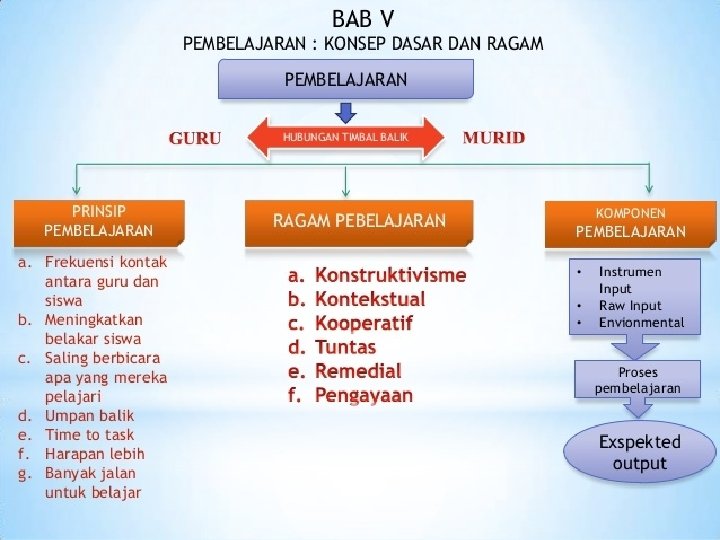 BAB V
PEMBELAJARAN : KONSEP DASAR DAN RAGAM

PEMBELAJARAN

GURU
HUBUNGAN TIMBAL BALIK
MURID

PRINSIP PEMBELAJARAN

a. Frekuensi kontak antara guru dan siswa
b. Meningkatkan belakar siswa
c. Saling berbicara apa yang mereka pelajari
d. Umpan balik
e. Time to task
f. Harapan lebih
g. Banyak jalan untuk belajar

RAGAM PEBELAJARAN

a. Konstruktivisme
b. Kontekstual
c. Kooperatif
d. Tuntas
e. Remedial
f. Pengayaan

KOMPONEN PEMBELAJARAN

• Instrumen Input
• Raw Input
• Envionmental

Proses pembelajaran

Exspekted output